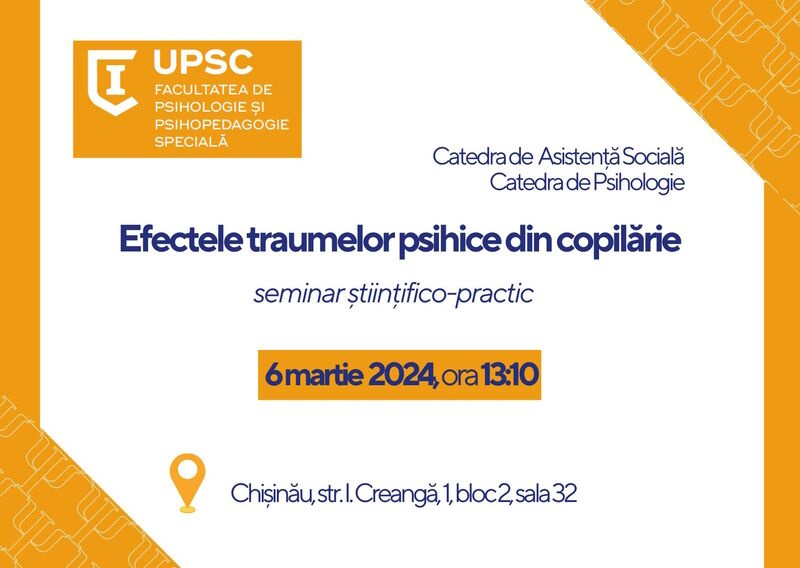 UPSC
FACULTATEA DE PSIHOLOGIE ȘI PSIHOPEDAGOGIE SPECIALĂ

Catedra de Asistență Socială
Catedra de Psihologie

Efectele traumelor psihice din copilărie

seminar științifico-practic

6 martie 2024, ora 13:10

Chișinău, str. I. Creangă, 1, bloc 2, sala 32